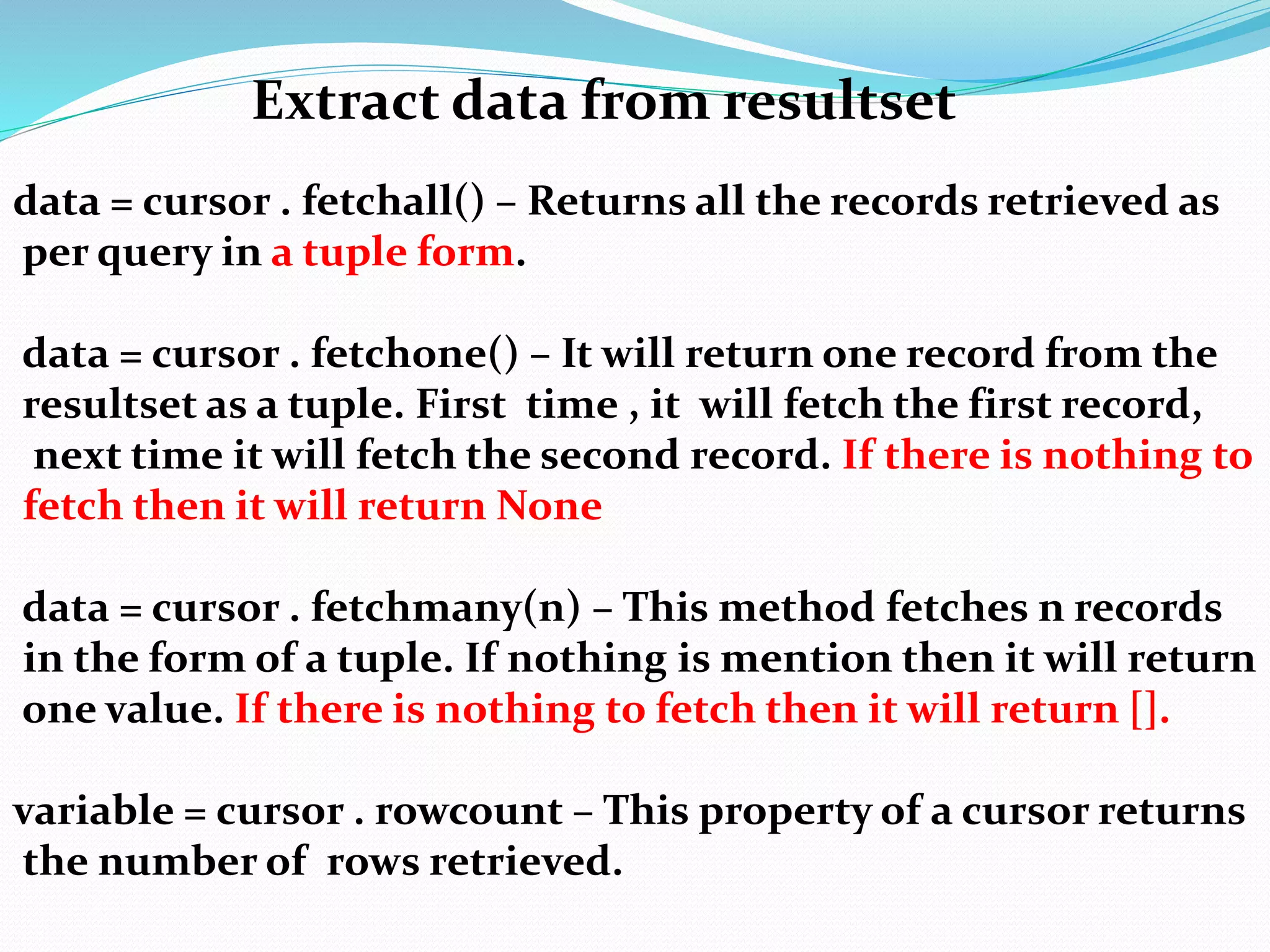 Extract data from resultset

data = cursor . fetchall() – Returns all the records retrieved as per query in a tuple form.

data = cursor . fetchone() – It will return one record from the resultset as a tuple. First time , it will fetch the first record, next time it will fetch the second record. If there is nothing to fetch then it will return None

data = cursor . fetchmany(n) – This method fetches n records in the form of a tuple. If nothing is mention then it will return one value. If there is nothing to fetch then it will return [].

variable = cursor . rowcount – This property of a cursor returns the number of rows retrieved.